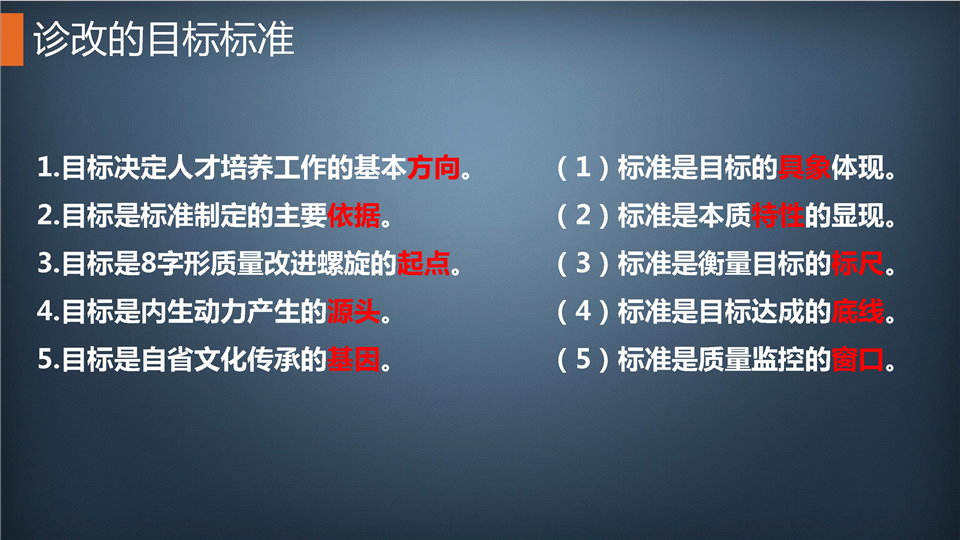 诊改的目标标准

1.目标决定人才培养工作的基本方向。
2.目标是标准制定的主要依据。
3.目标是8字形质量改进螺旋的起点。
4.目标是内生动力产生的源头。
5.目标是自省文化传承的基因。

（1）标准是目标的具象体现。
（2）标准是本质特性的显现。
（3）标准是衡量目标的标尺。
（4）标准是目标达成的底线。
（5）标准是质量监控的窗口。